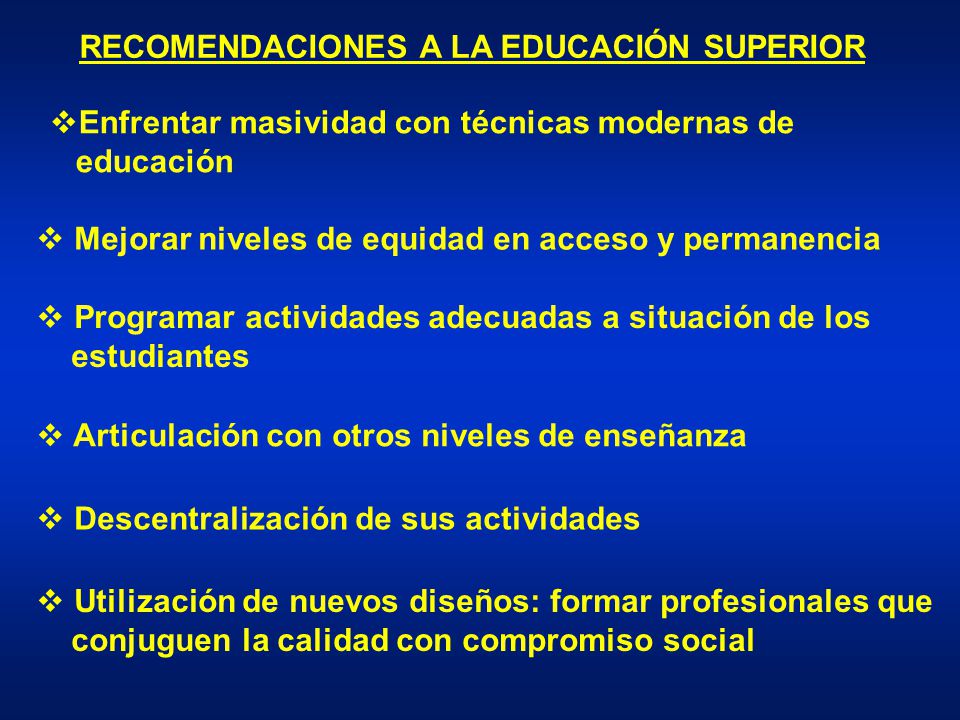 RECOMENDACIONES A LA EDUCACIÓN SUPERIOR

❖Enfrentar masividad con técnicas modernas de educación

❖ Mejorar niveles de equidad en acceso y permanencia

❖ Programar actividades adecuadas a situación de los estudiantes

❖ Articulación con otros niveles de enseñanza

❖ Descentralización de sus actividades

❖ Utilización de nuevos diseños: formar profesionales que conjuguen la calidad con compromiso social